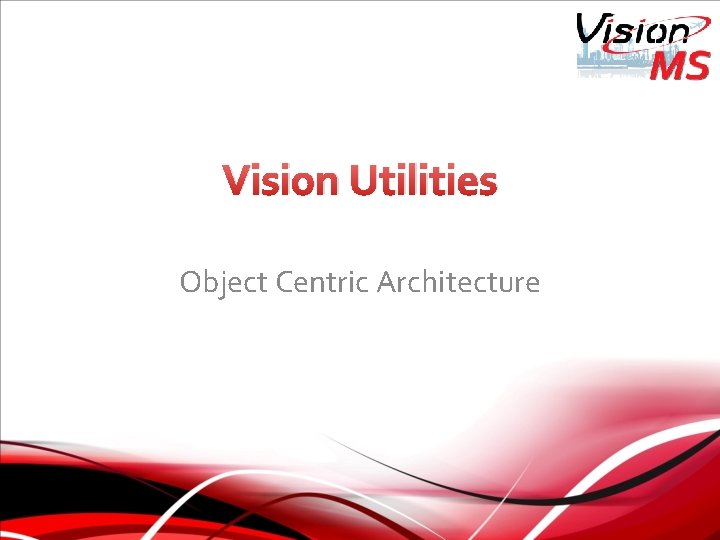 Vision MS

Vision Utilities

Object Centric Architecture